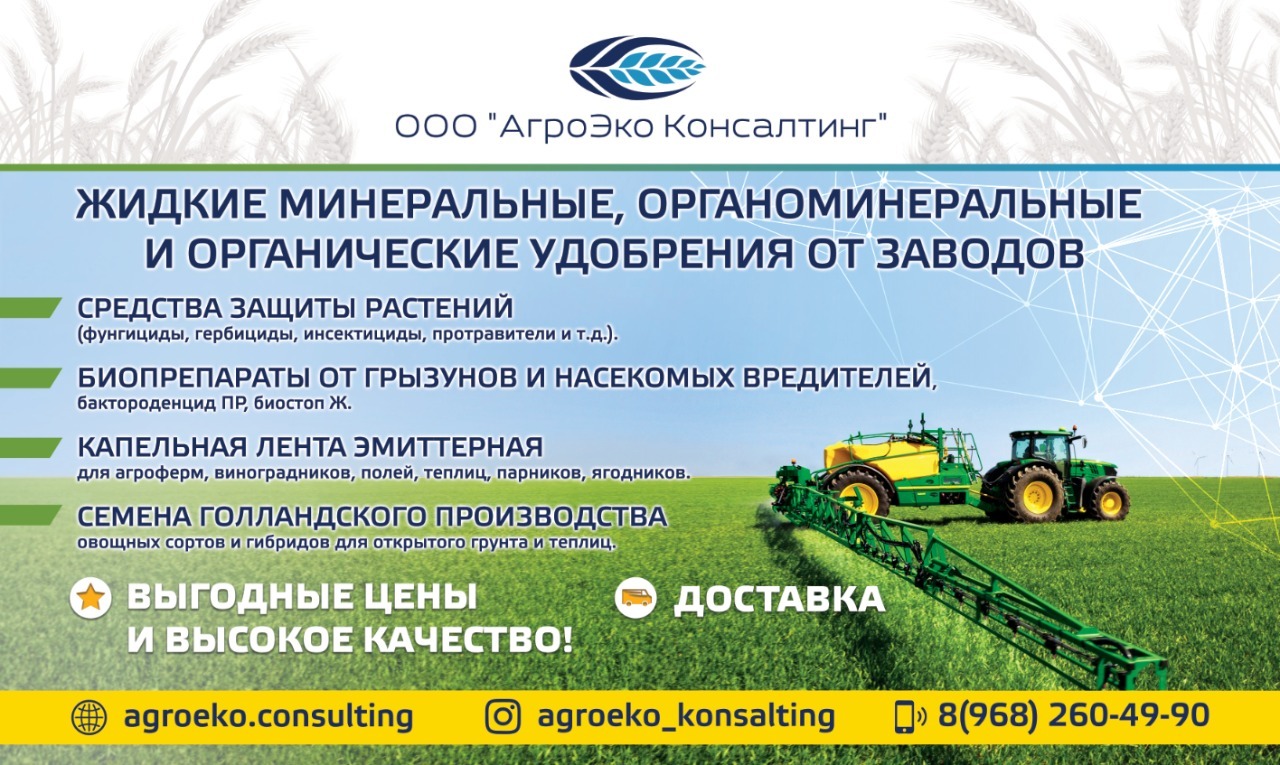 ООО "АгроЭко Консалтинг"

ЖИДКИЕ МИНЕРАЛЬНЫЕ, ОРГАНОМИНЕРАЛЬНЫЕ И ОРГАНИЧЕСКИЕ УДОБРЕНИЯ ОТ ЗАВОДОВ

СРЕДСТВА ЗАЩИТЫ РАСТЕНИЙ
(фунгициды, гербициды, инсектициды, протравители и т.д.).

БИОПРЕПАРАТЫ ОТ ГРЫЗУНОВ И НАСЕКОМЫХ ВРЕДИТЕЛЕЙ,
бактороденцид ПР, биостоп Ж.

КАПЕЛЬНАЯ ЛЕНТА ЭМИТТЕРНАЯ
для агроферм, виноградников, полей, теплиц, парников, ягодников.

СЕМЕНА ГОЛЛАНДСКОГО ПРОИЗВОДСТВА
овощных сортов и гибридов для открытого грунта и теплиц.

ВЫГОДНЫЕ ЦЕНЫ И ВЫСОКОЕ КАЧЕСТВО!

ДОСТАВКА

agroeko.consulting
agroeko_konsalting
8(968) 260-49-90